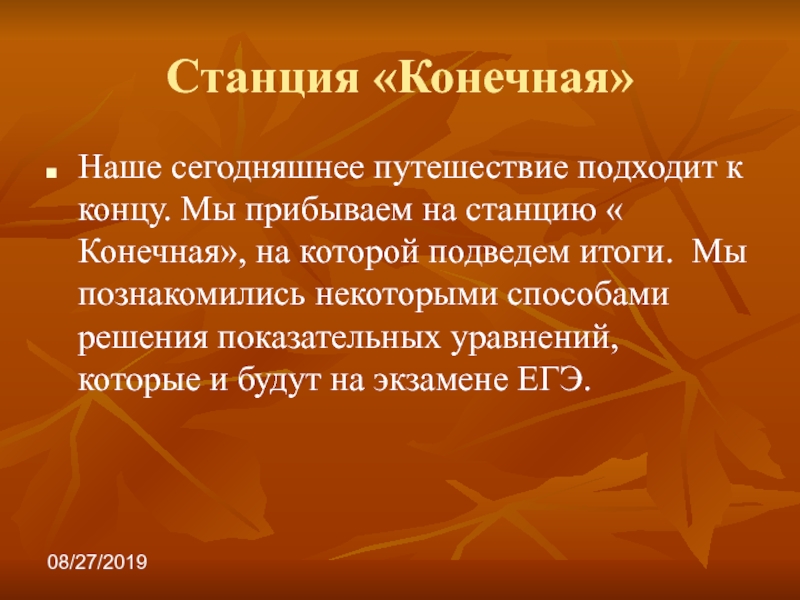 Станция «Конечная»

Наше сегодняшнее путешествие подходит к концу. Мы прибываем на станцию « Конечная», на которой подведем итоги.  Мы познакомились некоторыми способами решения показательных уравнений, которые и будут на экзамене ЕГЭ.

08/27/2019